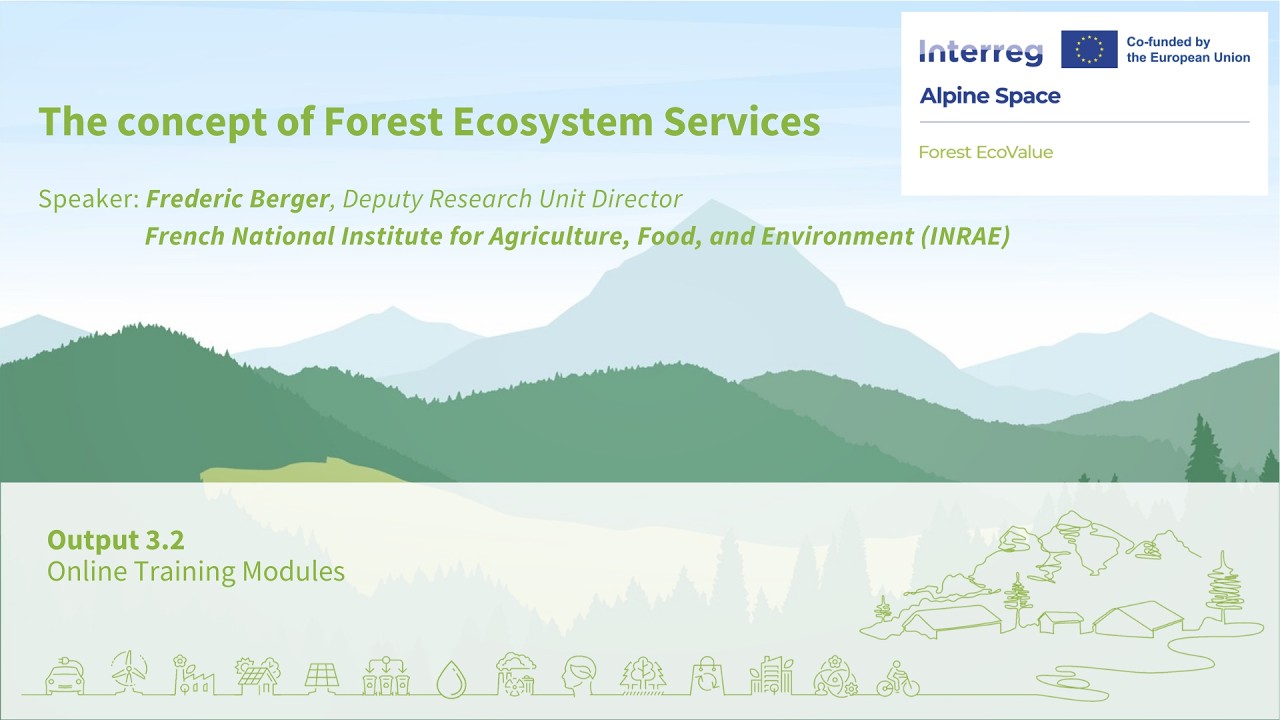 Interreg
Co-funded by the European Union
Alpine Space
Forest EcoValue

The concept of Forest Ecosystem Services

Speaker: Frederic Berger, Deputy Research Unit Director
French National Institute for Agriculture, Food, and Environment (INRAE)

Output 3.2
Online Training Modules